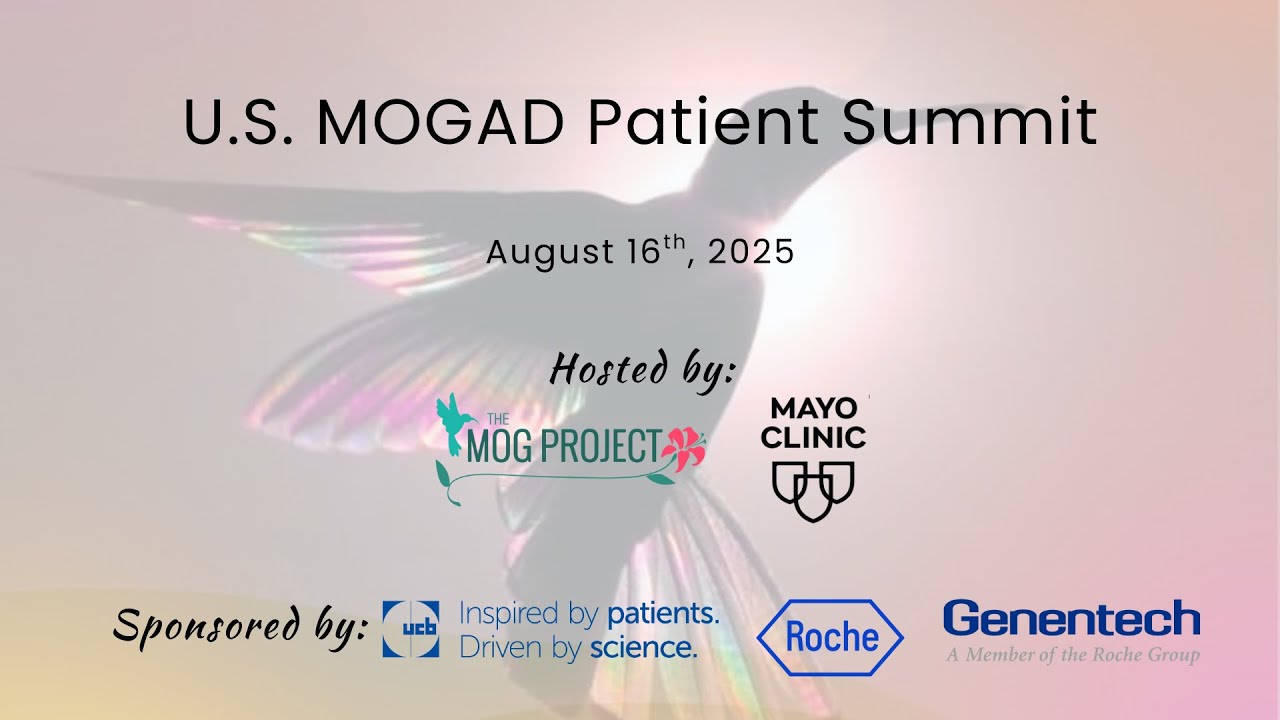 U.S. MOGAD Patient Summit

August 16$^{th}$, 2025

Hosted by:

THE MOG PROJECT

MAYO CLINIC

Sponsored by: ucb Inspired by patients. Driven by science.

Roche

Genentech
A Member of the Roche Group